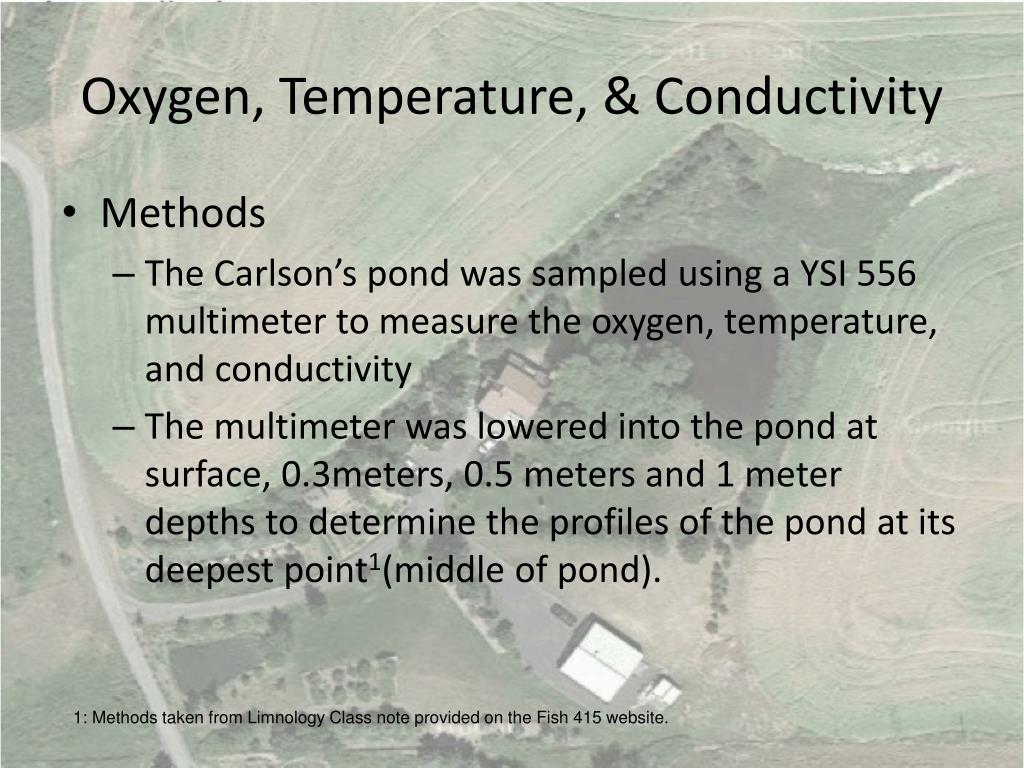 Oxygen, Temperature, & Conductivity

• Methods
– The Carlson's pond was sampled using a YSI 556 multimeter to measure the oxygen, temperature, and conductivity
– The multimeter was lowered into the pond at surface, 0.3meters, 0.5 meters and 1 meter depths to determine the profiles of the pond at its deepest point$^1$(middle of pond).

1: Methods taken from Limnology Class note provided on the Fish 415 website.